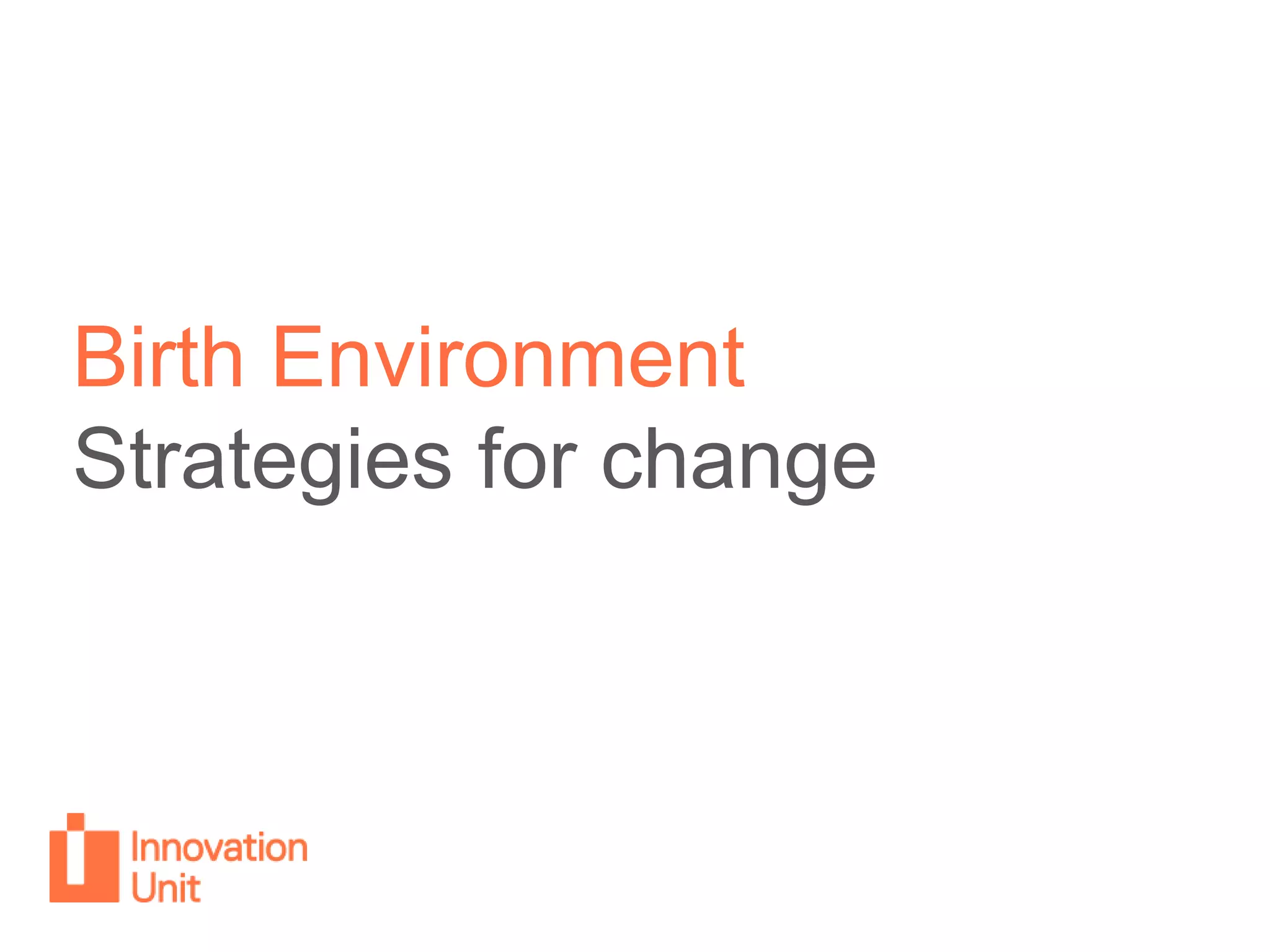 Birth Environment
Strategies for change

Innovation
Unit